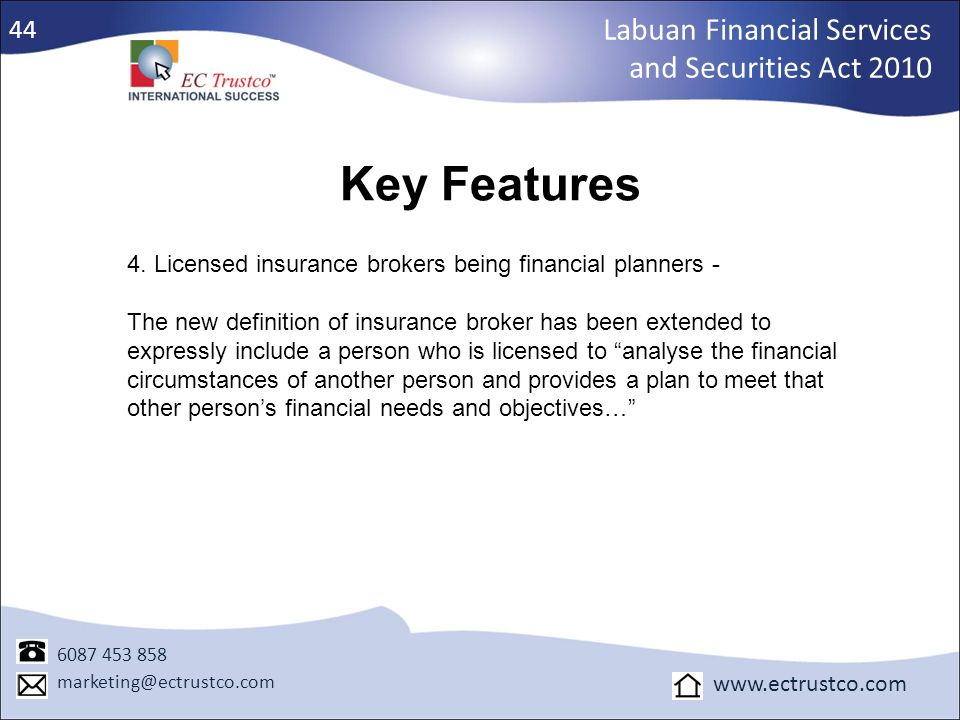 44

EC Trustco™
INTERNATIONAL SUCCESS

Labuan Financial Services and Securities Act 2010

Key Features

4. Licensed insurance brokers being financial planners -

The new definition of insurance broker has been extended to expressly include a person who is licensed to “analyse the financial circumstances of another person and provides a plan to meet that other person’s financial needs and objectives…”

6087 453 858
marketing@ectrustco.com

www.ectrustco.com